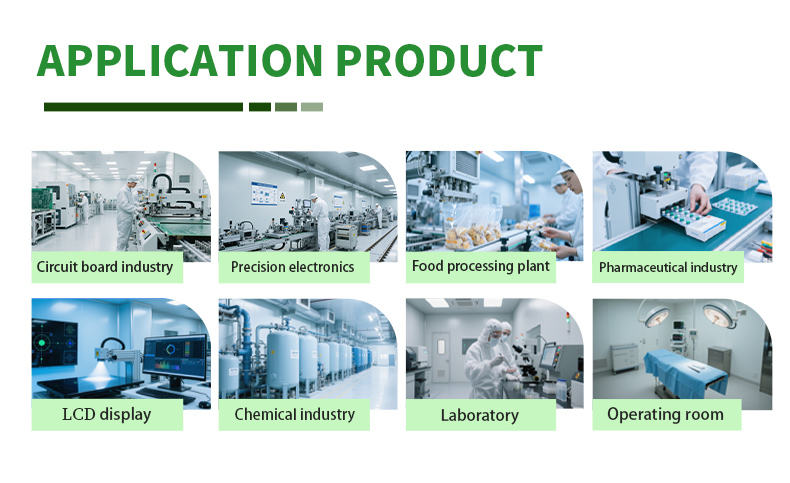 APPLICATION PRODUCT

Circuit board industry

Precision electronics

Food processing plant

Pharmaceutical industry

LCD display

Chemical industry

Laboratory

Operating room